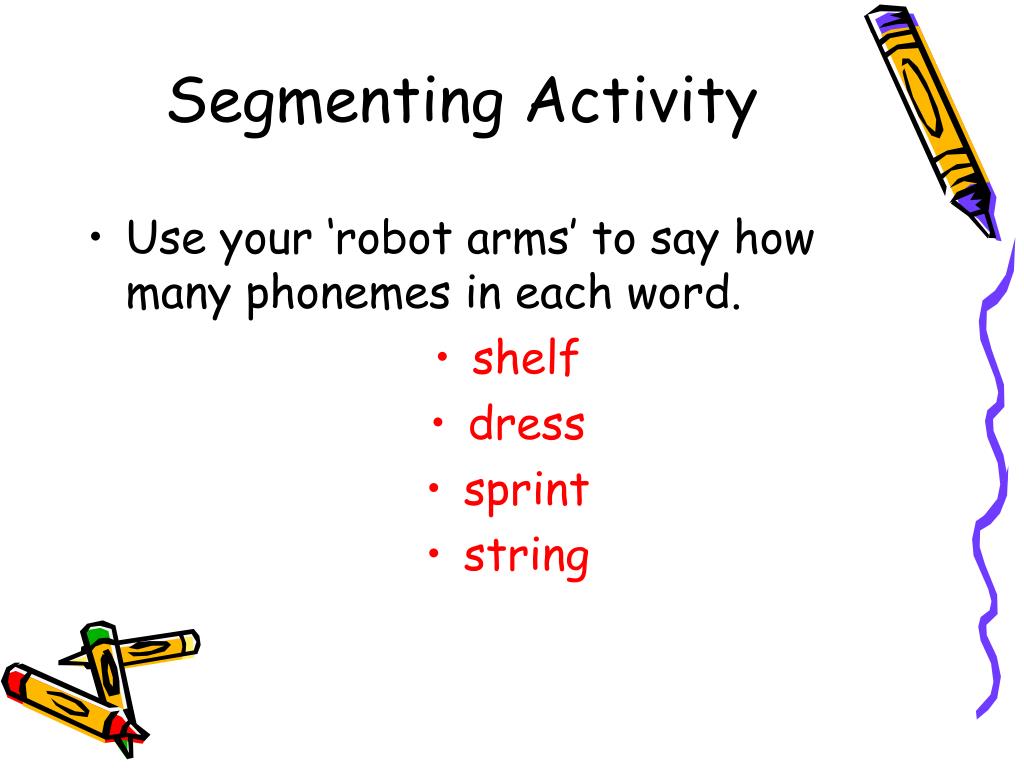 Segmenting Activity

• Use your ‘robot arms’ to say how many phonemes in each word.

• shelf
• dress
• sprint
• string